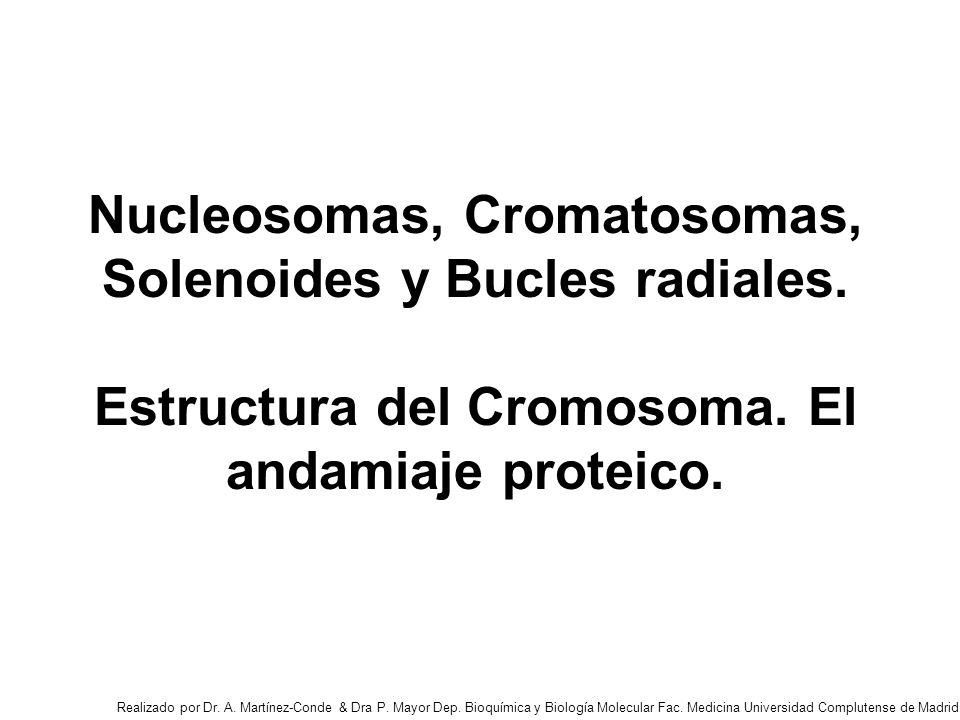 Nucleosomas, Cromatosomas, Solenoides y Bucles radiales.

Estructura del Cromosoma. El andamiaje proteico.

Realizado por Dr. A. Martínez-Conde & Dra P. Mayor Dep. Bioquímica y Biología Molecular Fac. Medicina Universidad Complutense de Madrid